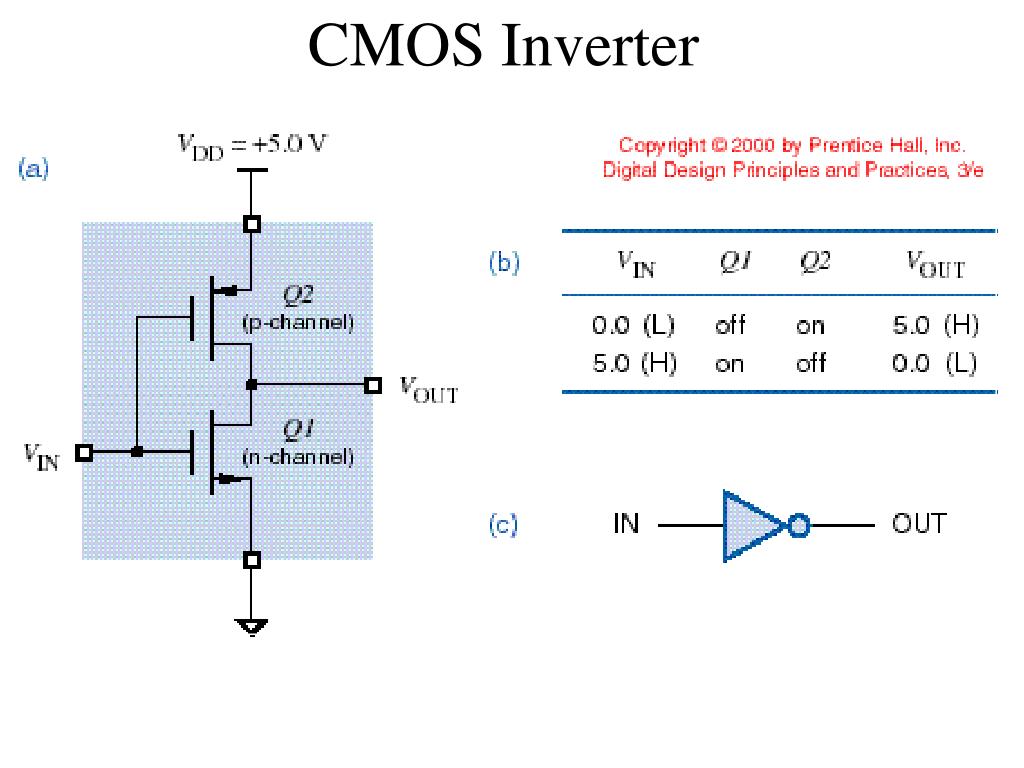 CMOS Inverter

(a)

$V_{DD} = +5.0$ V

Q2 (p-channel)

$V_{OUT}$

Q1 (n-channel)

$V_{IN}$

Copyright © 2000 by Prentice Hall, Inc.
Digital Design Principles and Practices, 3/e

(b)

| $V_{IN}$ | Q1 | Q2 | $V_{OUT}$ |
|---|---|---|---|
| 0.0 (L) | off | on | 5.0 (H) |
| 5.0 (H) | on | off | 0.0 (L) |

(c)

IN OUT